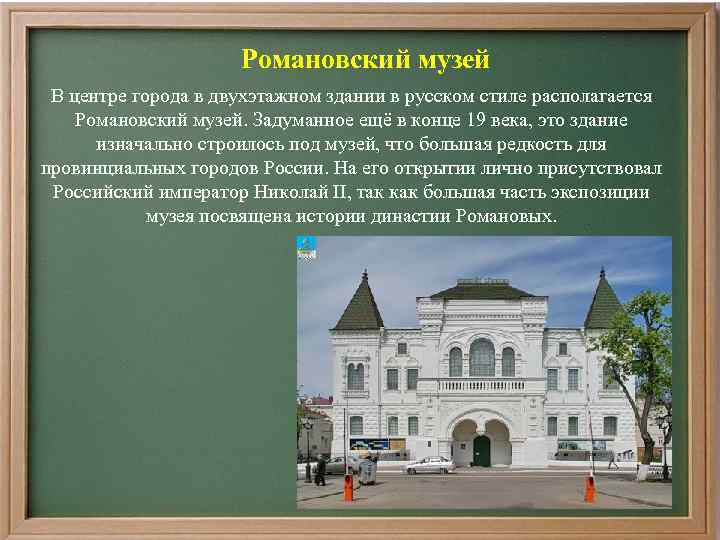 Романовский музей

В центре города в двухэтажном здании в русском стиле располагается Романовский музей. Задуманное ещё в конце 19 века, это здание изначально строилось под музей, что большая редкость для провинциальных городов России. На его открытии лично присутствовал Российский император Николай II, так как большая часть экспозиции музея посвящена истории династии Романовых.